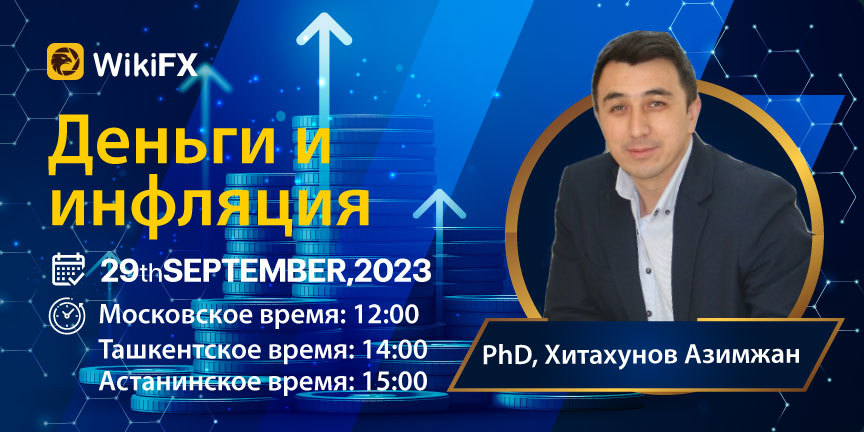 WikiFX

Деньги и инфляция

29thSEPTEMBER,2023

Московское время: 12:00
Ташкентское время: 14:00
Астанинское время: 15:00

PhD, Хитахунов Азимжан